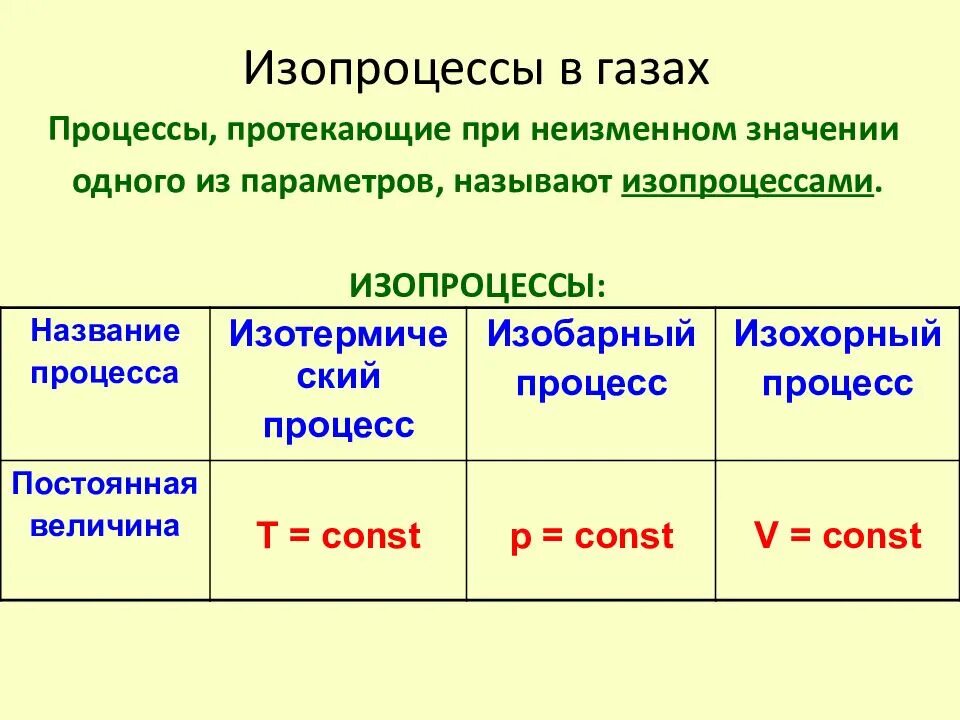 Изопроцессы в газах

Процессы, протекающие при неизменном значении одного из параметров, называют изопроцессами.

ИЗОПРОЦЕССЫ:

| Название процесса | Изотермический процесс | Изобарный процесс | Изохорный процесс |
|---|---|---|---|
| Постоянная величина | $T = const$ | $p = const$ | $V = const$ |